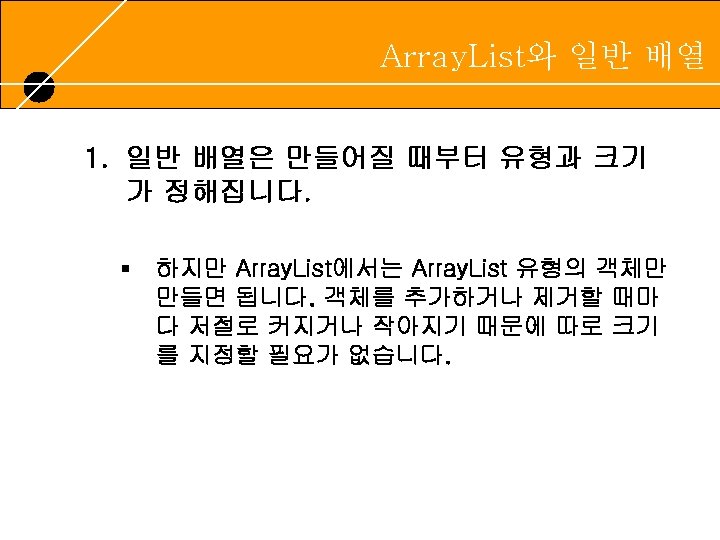 ArrayList와 일반 배열

1. 일반 배열은 만들어질 때부터 유형과 크기가 정해집니다.

▪ 하지만 ArrayList에서는 ArrayList 유형의 객체만 만들면 됩니다. 객체를 추가하거나 제거할 때마다 저절로 커지거나 작아지기 때문에 따로 크기를 지정할 필요가 없습니다.